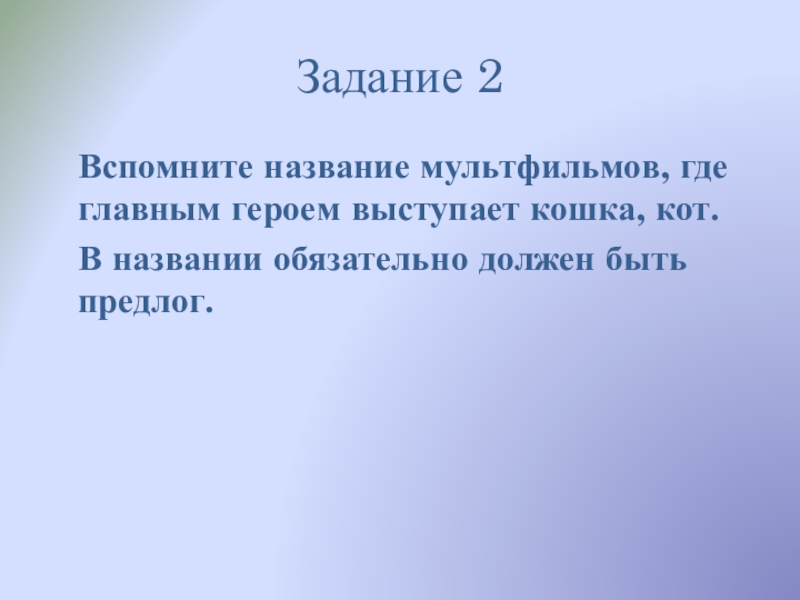 Задание 2

Вспомните название мультфильмов, где главным героем выступает кошка, кот.

В названии обязательно должен быть предлог.